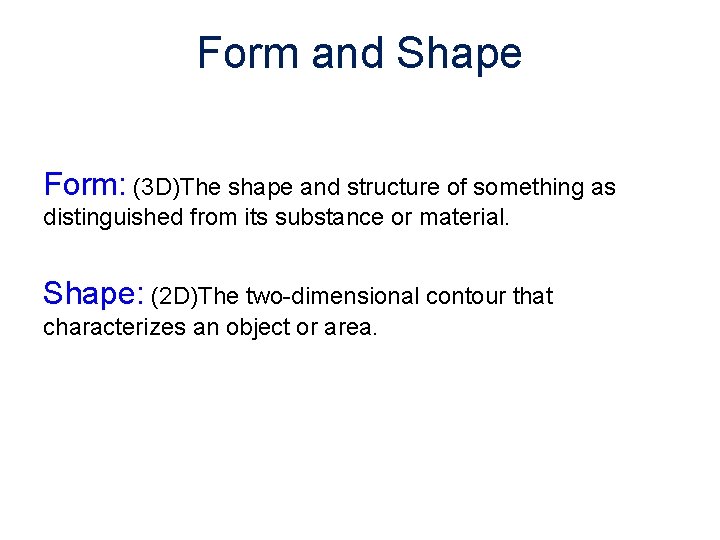 Form and Shape

Form: (3D)The shape and structure of something as distinguished from its substance or material.

Shape: (2D)The two-dimensional contour that characterizes an object or area.